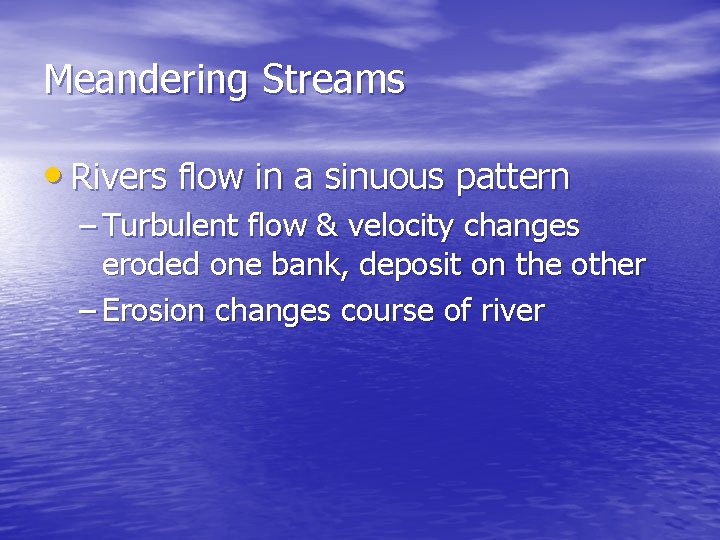 Meandering Streams

• Rivers flow in a sinuous pattern
– Turbulent flow & velocity changes eroded one bank, deposit on the other
– Erosion changes course of river